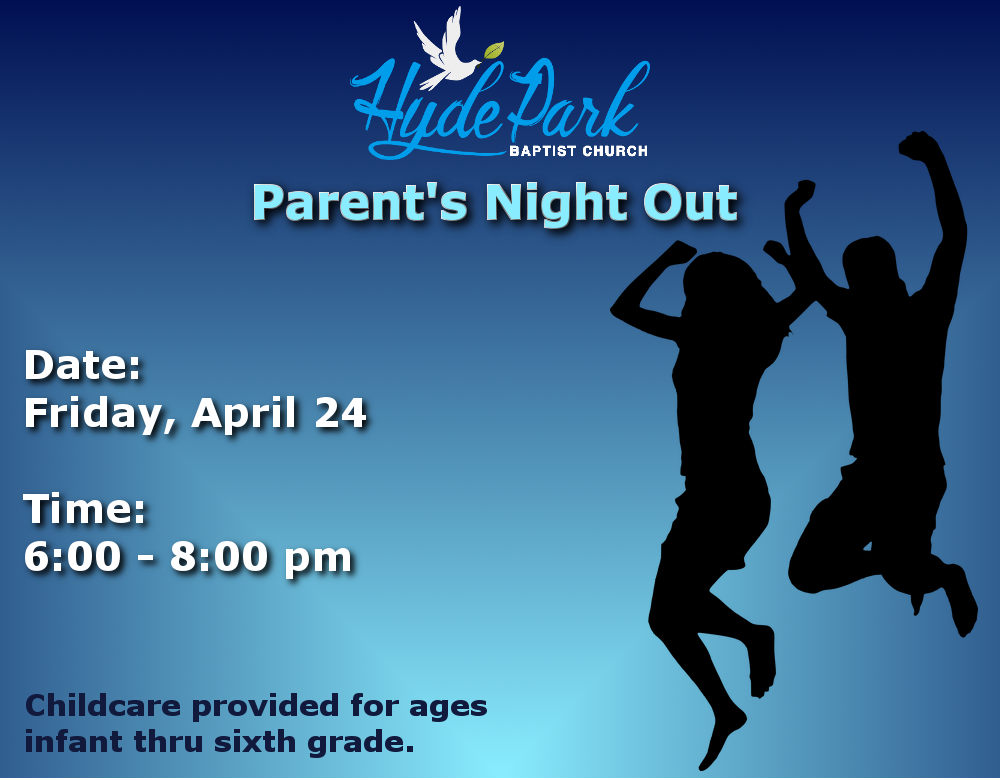 Hyde Park
BAPTIST CHURCH

Parent's Night Out

Date:
Friday, April 24

Time:
6:00 - 8:00 pm

Childcare provided for ages infant thru sixth grade.